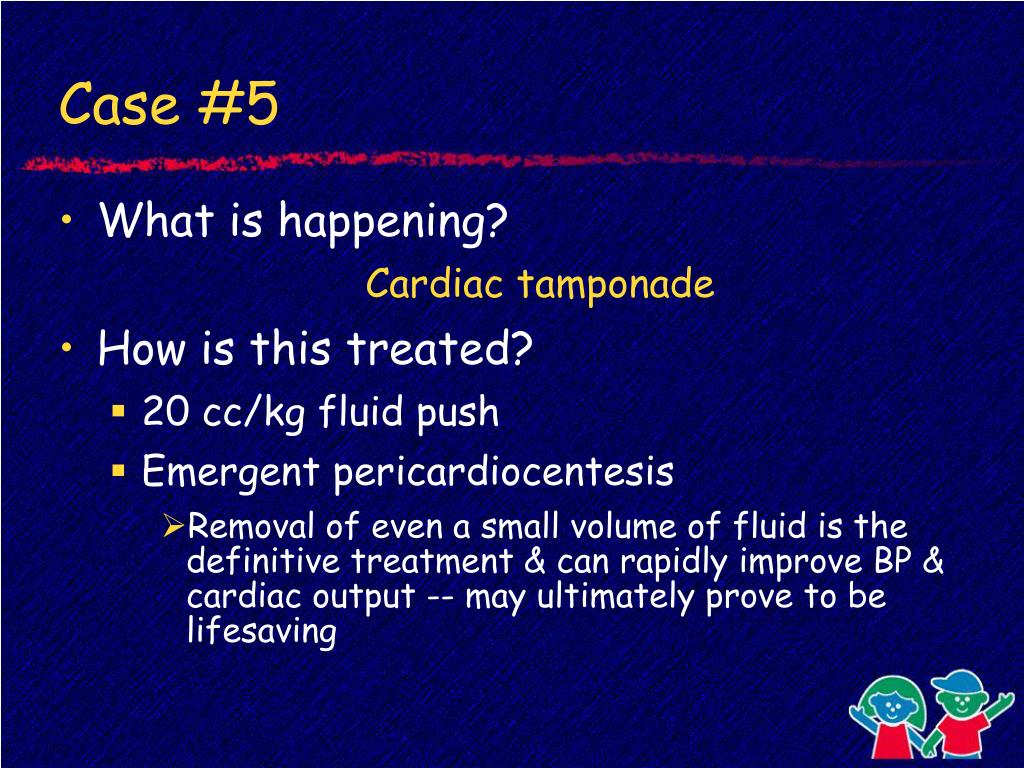 Case #5

• What is happening?

Cardiac tamponade

• How is this treated?
  ▪ 20 cc/kg fluid push
  ▪ Emergent pericardiocentesis
    ➢ Removal of even a small volume of fluid is the definitive treatment & can rapidly improve BP & cardiac output -- may ultimately prove to be lifesaving